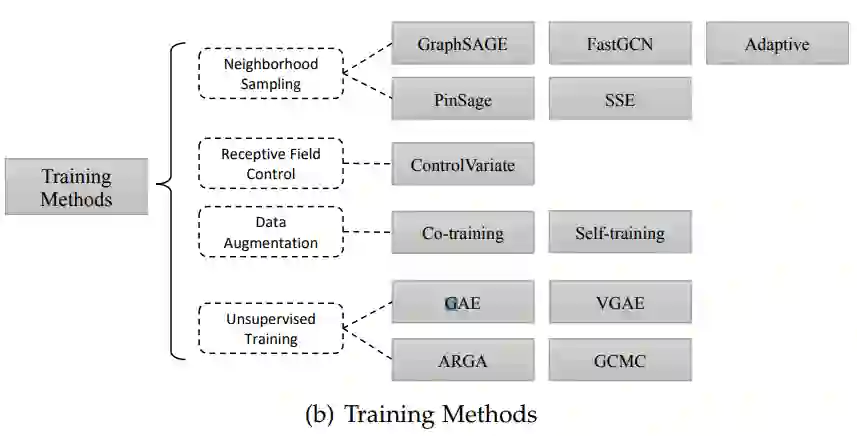 Training Methods

Neighborhood Sampling

GraphSAGE

FastGCN

Adaptive

PinSage

SSE

Receptive Field Control

ControlVariate

Data Augmentation

Co-training

Self-training

Unsupervised Training

GAE

VGAE

ARGA

GCMC

(b) Training Methods